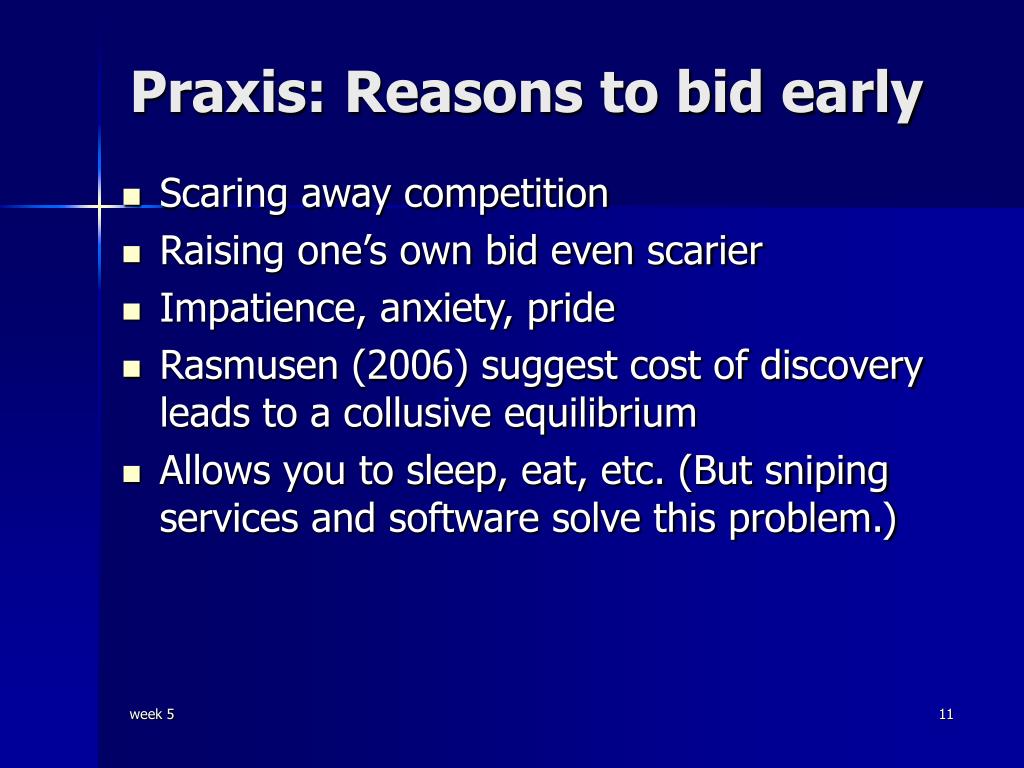 Praxis: Reasons to bid early

- Scaring away competition
- Raising one's own bid even scarier
- Impatience, anxiety, pride
- Rasmusen (2006) suggest cost of discovery leads to a collusive equilibrium
- Allows you to sleep, eat, etc. (But sniping services and software solve this problem.)

week 5

11